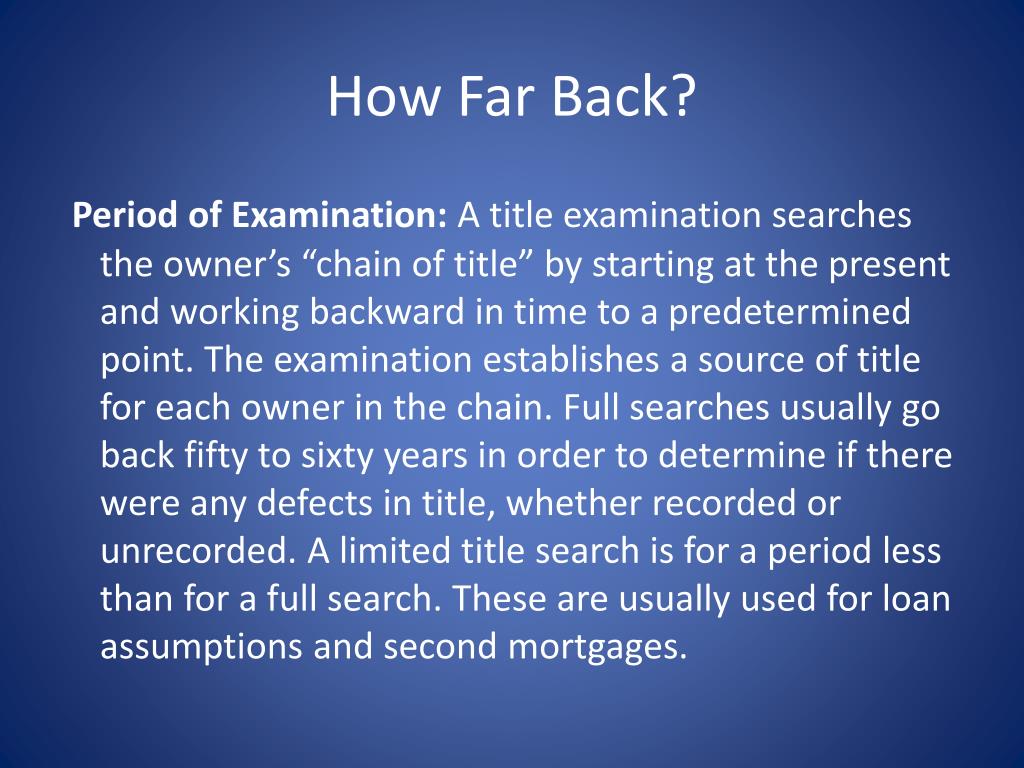 How Far Back?

Period of Examination: A title examination searches the owner’s “chain of title” by starting at the present and working backward in time to a predetermined point. The examination establishes a source of title for each owner in the chain. Full searches usually go back fifty to sixty years in order to determine if there were any defects in title, whether recorded or unrecorded. A limited title search is for a period less than for a full search. These are usually used for loan assumptions and second mortgages.